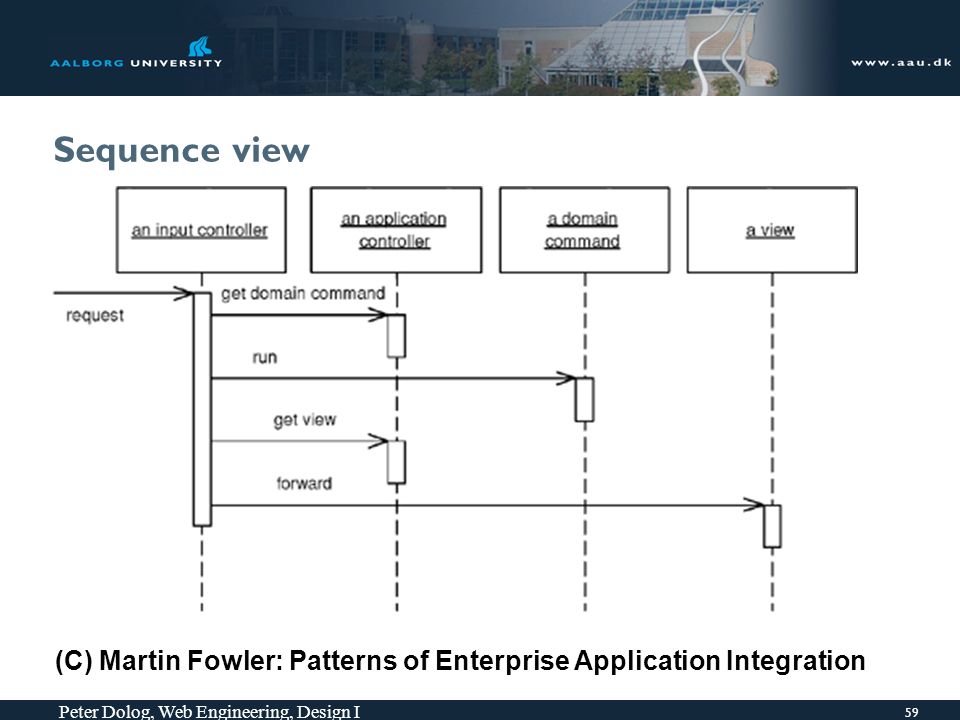 AALBORG UNIVERSITY

www.aau.dk

Sequence view

an input controller

an application controller

a domain command

a view

request

get domain command

run

get view

forward

(C) Martin Fowler: Patterns of Enterprise Application Integration

Peter Dolog, Web Engineering, Design I

59